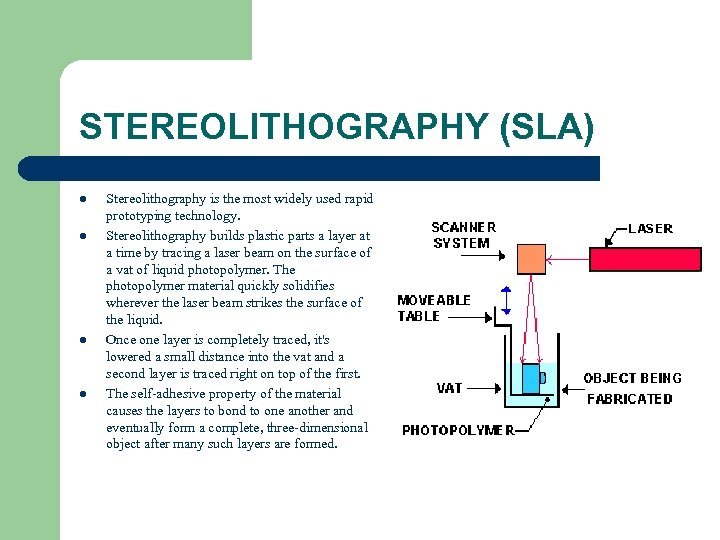 STEREOLITHOGRAPHY (SLA)

- Stereolithography is the most widely used rapid prototyping technology.
- Stereolithography builds plastic parts a layer at a time by tracing a laser beam on the surface of a vat of liquid photopolymer. The photopolymer material quickly solidifies wherever the laser beam strikes the surface of the liquid.
- Once one layer is completely traced, it's lowered a small distance into the vat and a second layer is traced right on top of the first.
- The self-adhesive property of the material causes the layers to bond to one another and eventually form a complete, three-dimensional object after many such layers are formed.

SCANNER SYSTEM

LASER

MOVEABLE TABLE

VAT

OBJECT BEING FABRICATED

PHOTOPOLYMER